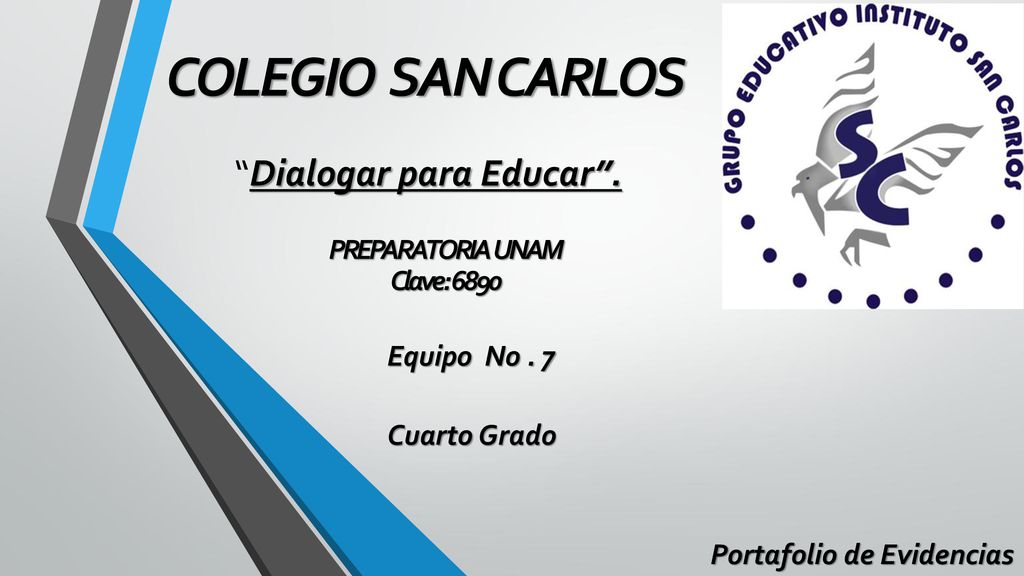 COLEGIO SAN CARLOS

"Dialogar para Educar".

PREPARATORIA UNAM
Clave: 6890

Equipo No . 7

Cuarto Grado

GRUPO EDUCATIVO INSTITUTO SAN CARLOS

SC

Portafolio de Evidencias